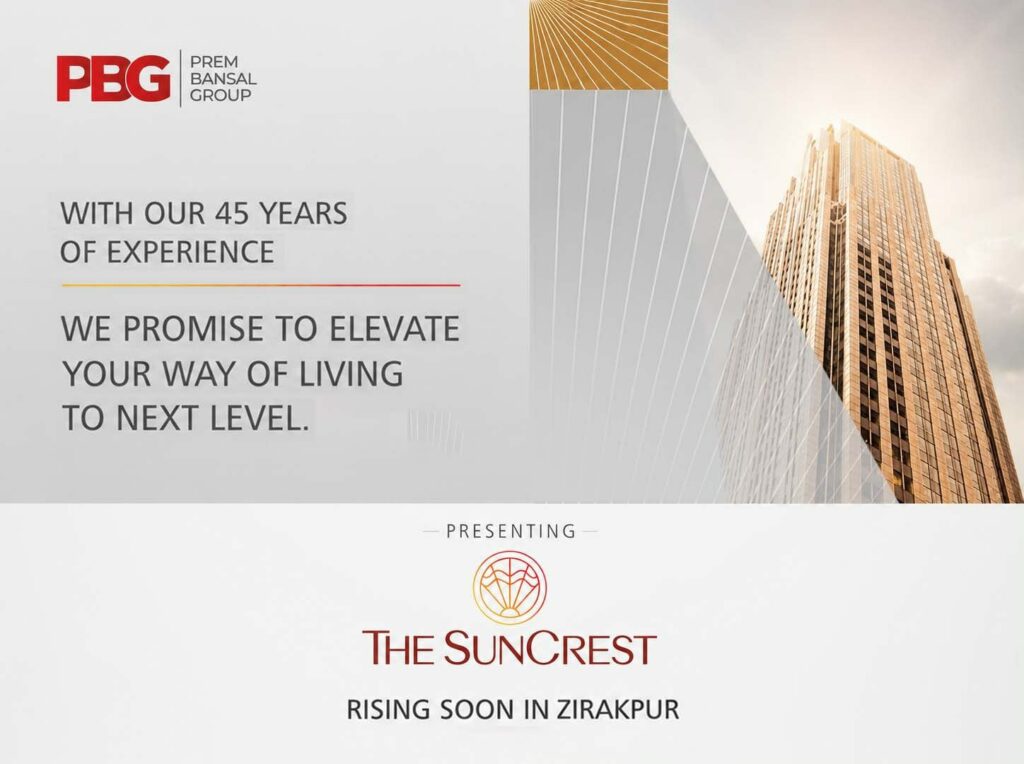 PBG PREM BANSAL GROUP

WITH OUR 45 YEARS OF EXPERIENCE

WE PROMISE TO ELEVATE YOUR WAY OF LIVING TO NEXT LEVEL.

PRESENTING

THE SUNCREST

RISING SOON IN ZIRAKPUR